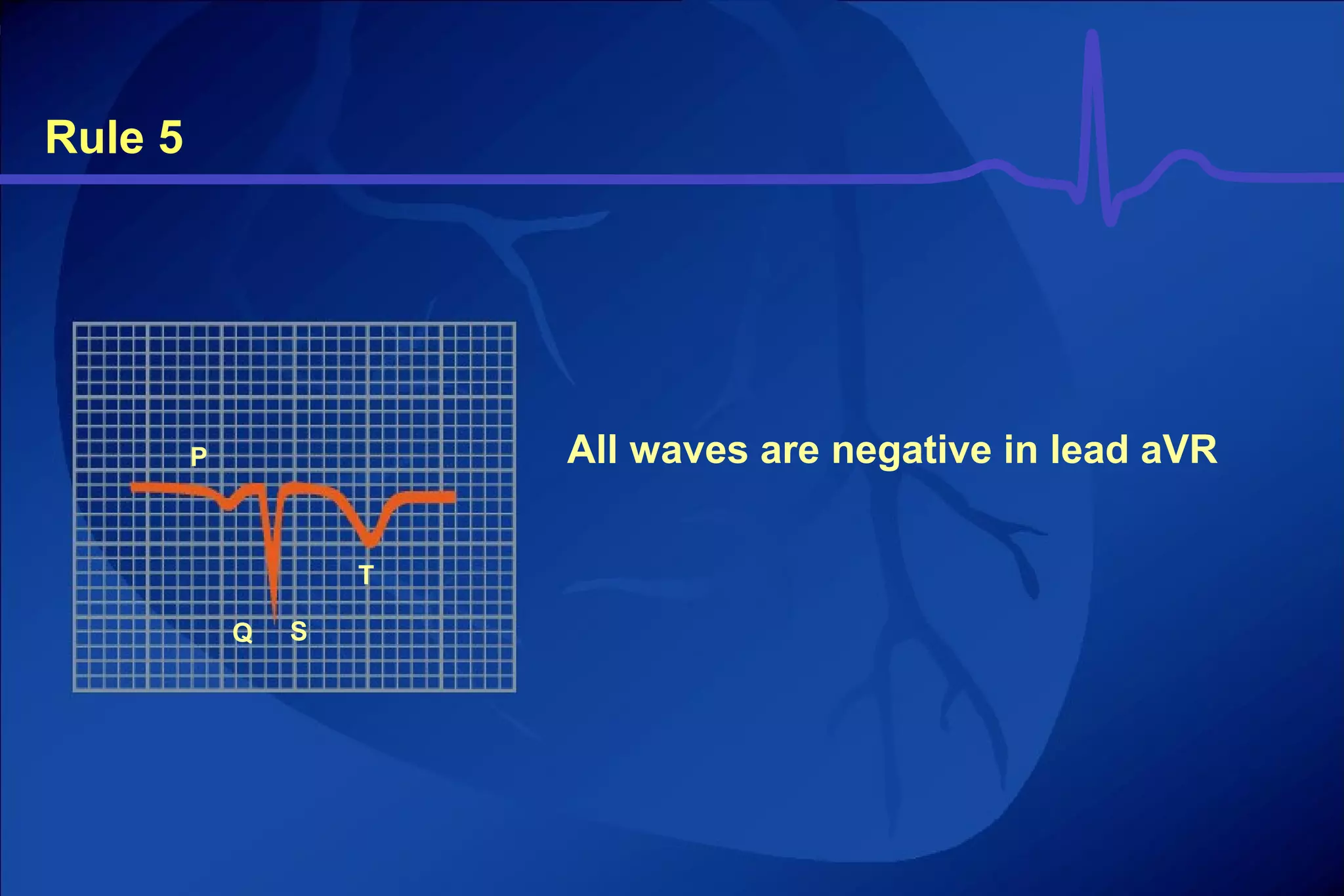 Rule 5

P

T

Q S

All waves are negative in lead aVR